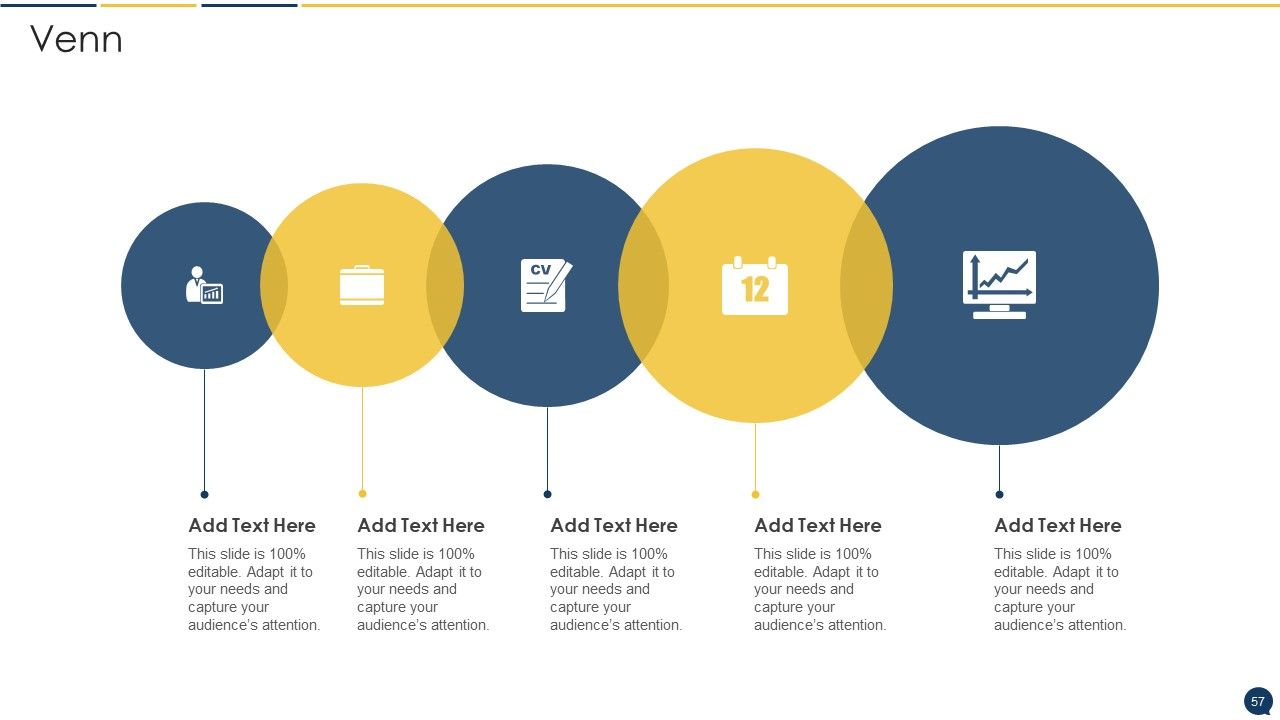 Venn

CV

12

Add Text Here
This slide is 100% editable. Adapt it to your needs and capture your audience's attention.

Add Text Here
This slide is 100% editable. Adapt it to your needs and capture your audience's attention.

Add Text Here
This slide is 100% editable. Adapt it to your needs and capture your audience's attention.

Add Text Here
This slide is 100% editable. Adapt it to your needs and capture your audience's attention.

Add Text Here
This slide is 100% editable. Adapt it to your needs and capture your audience's attention.

57